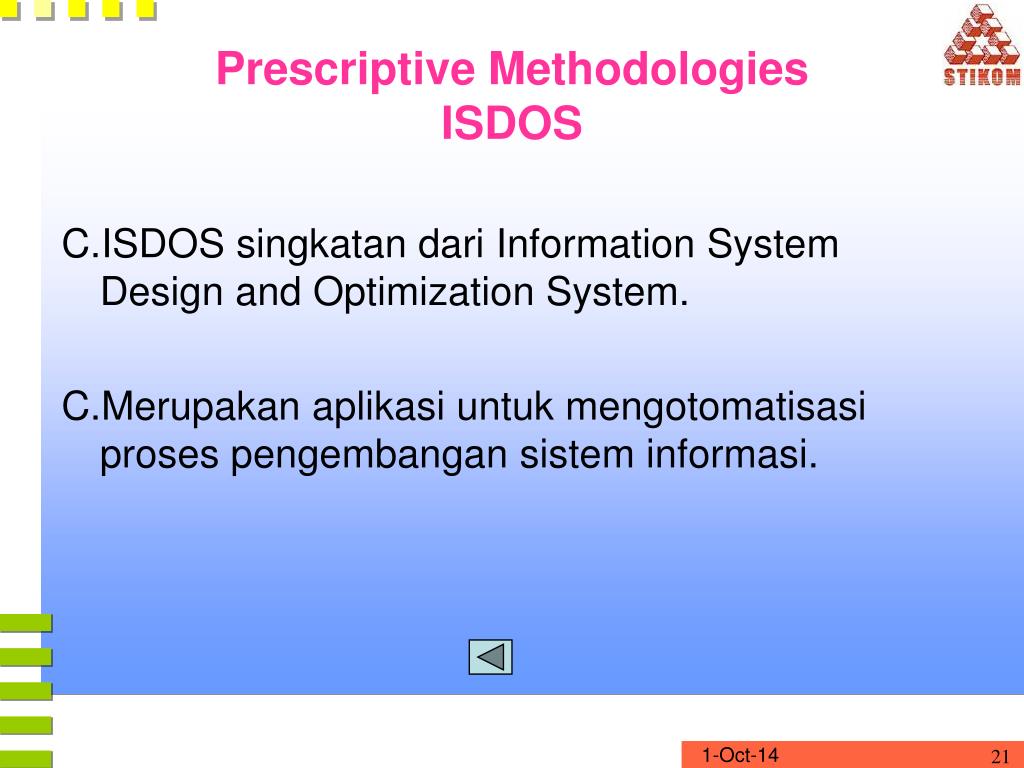 STIKOM

Prescriptive Methodologies
ISDOS

C.ISDOS singkatan dari Information System Design and Optimization System.

C.Merupakan aplikasi untuk mengotomatisasi proses pengembangan sistem informasi.

1-Oct-14

21